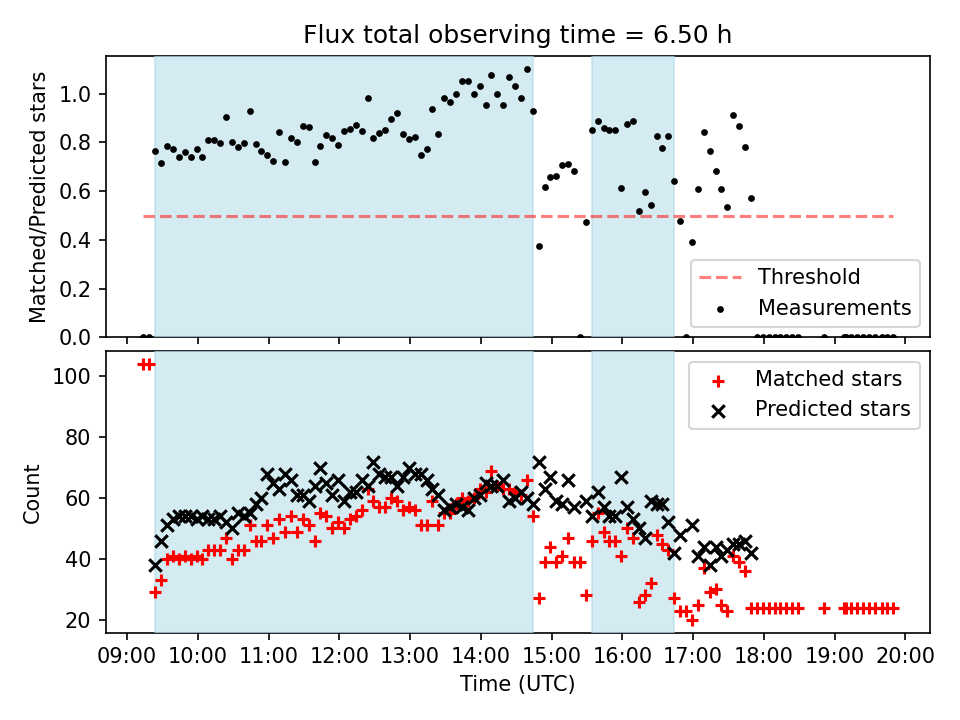 Flux total observing time = 6.50 h

Matched/Predicted stars

1.0
0.8
0.6
0.4
0.2
0.0

Threshold
Measurements

Count

100
80
60
40
20

Matched stars
Predicted stars

09:00 10:00 11:00 12:00 13:00 14:00 15:00 16:00 17:00 18:00 19:00 20:00

Time (UTC)